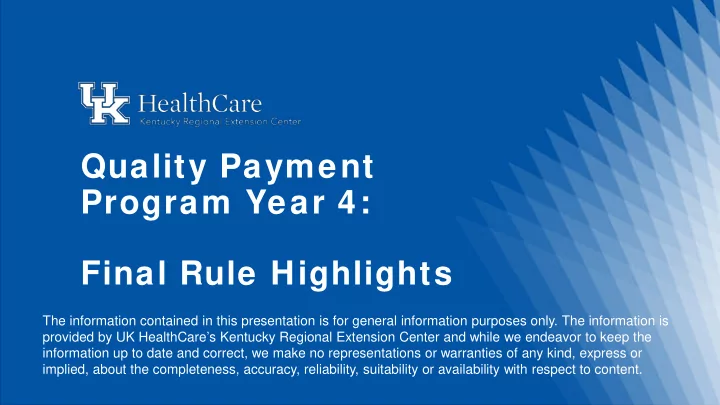 UK HealthCare
Kentucky Regional Extension Center

Quality Payment Program Year 4:

Final Rule Highlights

The information contained in this presentation is for general information purposes only. The information is provided by UK HealthCare's Kentucky Regional Extension Center and while we endeavor to keep the information up to date and correct, we make no representations or warranties of any kind, express or implied, about the completeness, accuracy, reliability, suitability or availability with respect to content.